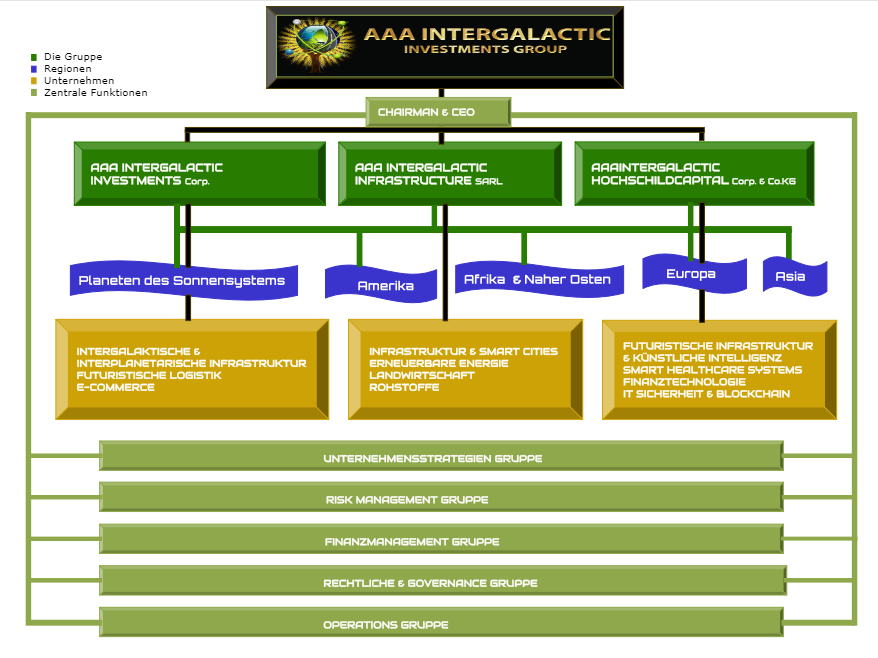 Die Gruppe
Regionen
Unternehmen
Zentrale Funktionen

AAA INTERGALACTIC
INVESTMENTS GROUP

CHAIRMAN & CEO

AAA INTERGALACTIC INVESTMENTS Corp.

AAA INTERGALACTIC INFRASTRUCTURE SARL

AAAINTERGALACTIC HOCHSCHILDCAPITAL Corp. & Co.KG

Planeten des Sonnensystems

Amerika

Afrika & Naher Osten

Europa

Asia

INTERGALAKTISCHE & INTERPLANETARISCHE INFRASTRUKTUR
FUTURISTISCHE LOGISTIK
E-COMMERCE

INFRASTRUKTUR & SMART CITIES
ERNEUERBARE ENERGIE
LANDWIRTSCHAFT
ROHSTOFFE

FUTURISTISCHE INFRASTRUKTUR & KÜNSTLICHE INTELLIGENZ
SMART HEALTHCARE SYSTEMS
FINANZTECHNOLOGIE
IT SICHERHEIT & BLOCKCHAIN

UNTERNEHMENSSTRATEGIEN GRUPPE

RISK MANAGEMENT GRUPPE

FINANZMANAGEMENT GRUPPE

RECHTLICHE & GOVERNANCE GRUPPE

OPERATIONS GRUPPE